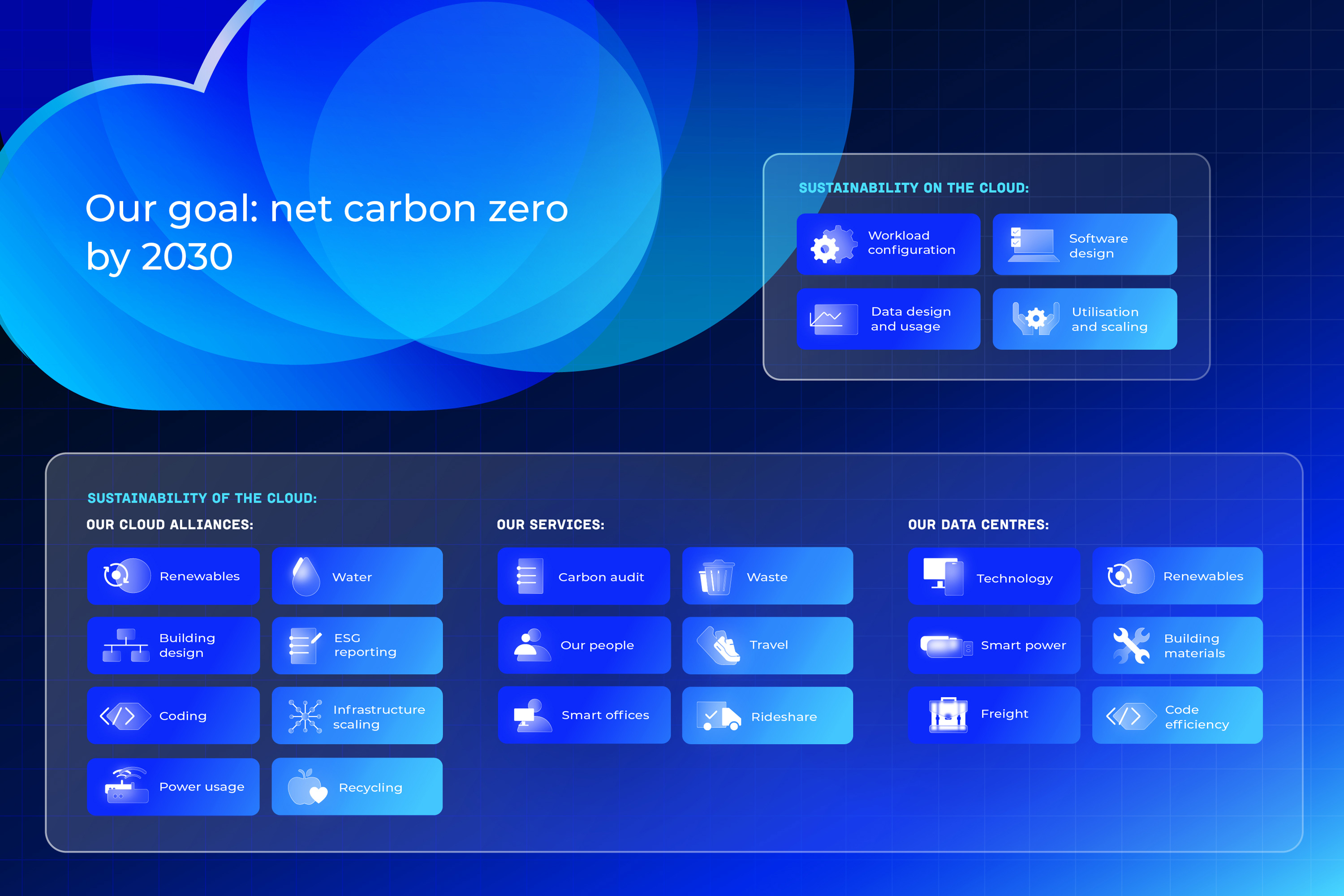 Our goal: net carbon zero by 2030

SUSTAINABILITY ON THE CLOUD:

Workload configuration

Software design

Data design and usage

Utilisation and scaling

SUSTAINABILITY OF THE CLOUD:

OUR CLOUD ALLIANCES:

Renewables

Water

Building design

ESG reporting

Coding

Infrastructure scaling

Power usage

Recycling

OUR SERVICES:

Carbon audit

Waste

Our people

Travel

Smart offices

Rideshare

OUR DATA CENTRES:

Technology

Renewables

Smart power

Building materials

Freight

Code efficiency